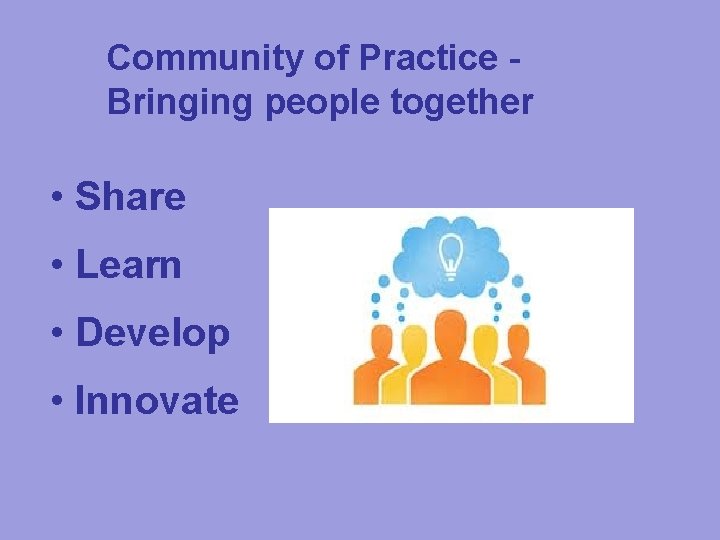 Community of Practice - Bringing people together

• Share
• Learn
• Develop
• Innovate